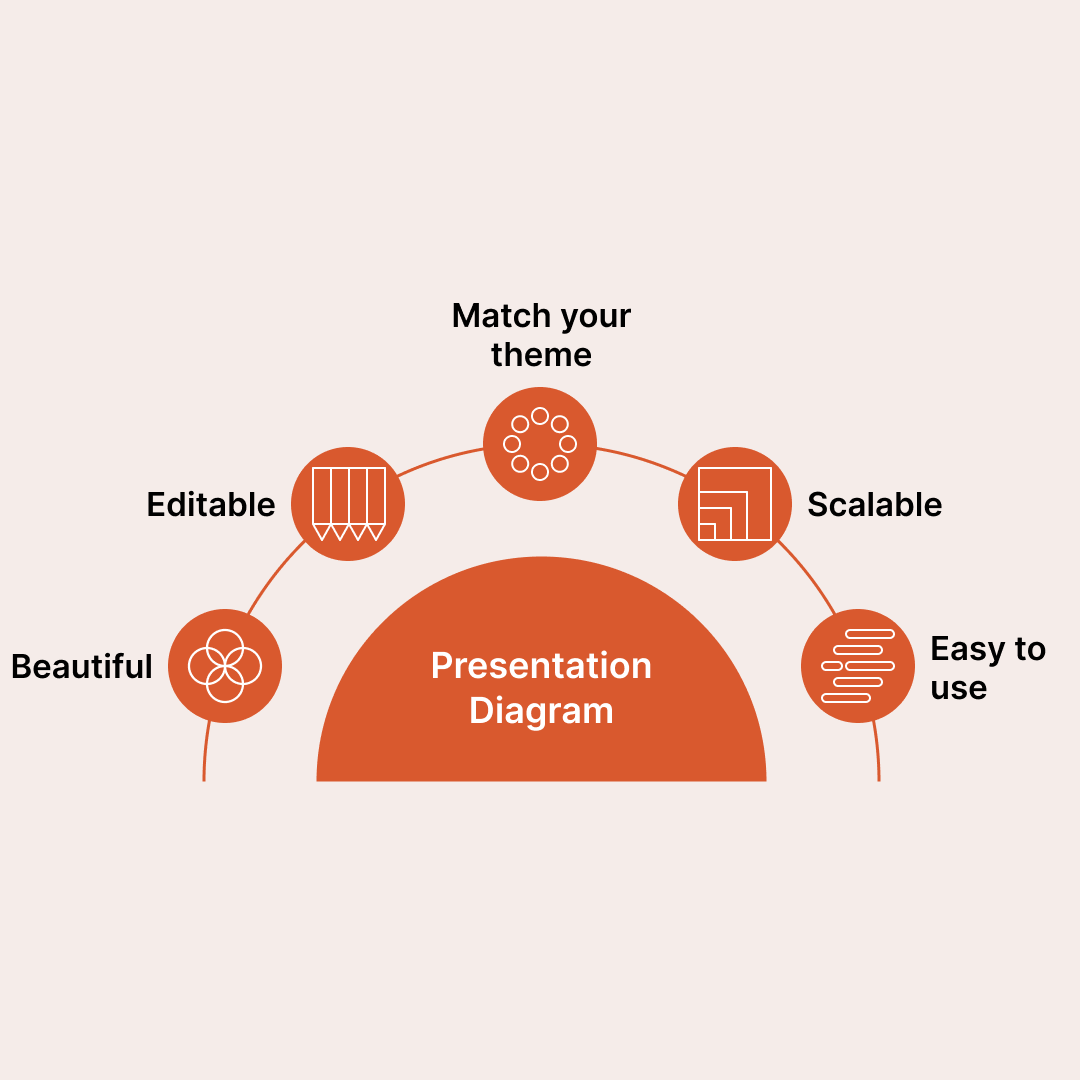 Match your theme

Editable

Scalable

Beautiful

Presentation Diagram

Easy to use